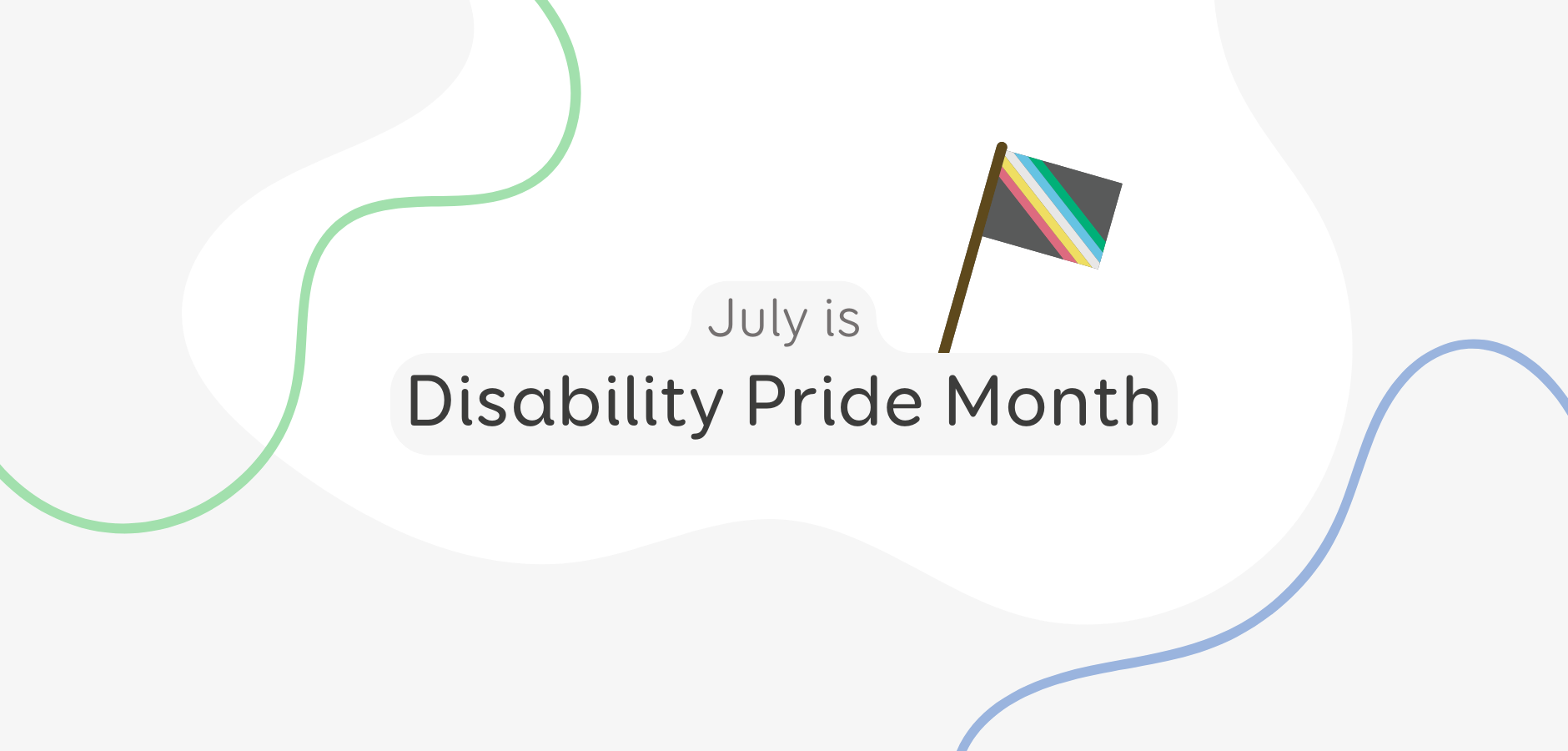 July is
Disability Pride Month